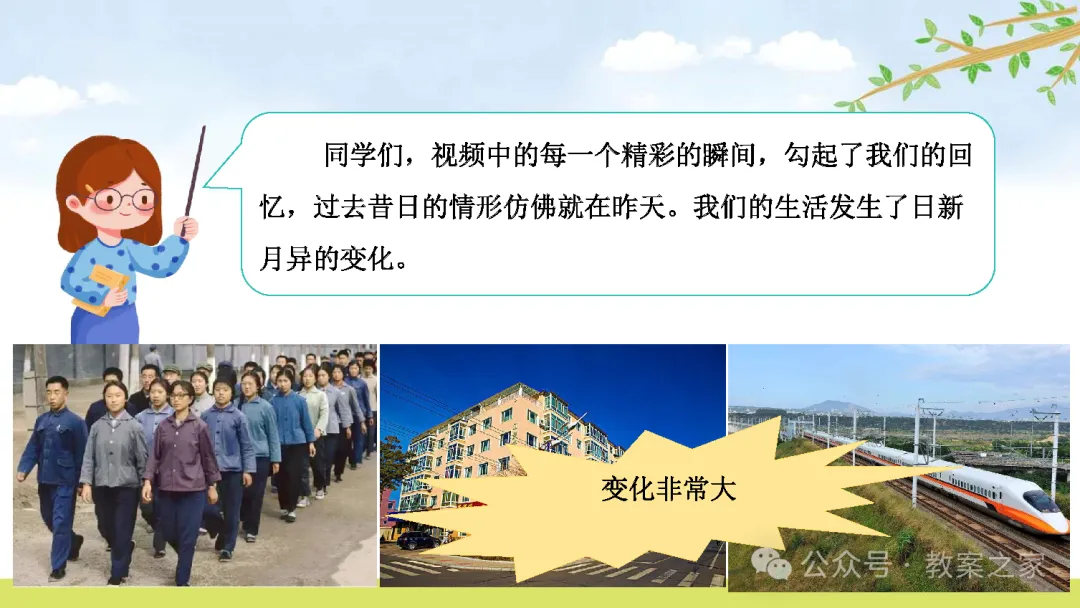 同学们，视频中的每一个精彩的瞬间，勾起了我们的回忆，过去昔日的情形仿佛就在昨天。我们的生活发生了日新月异的变化。

变化非常大

公众号 · 教案之家